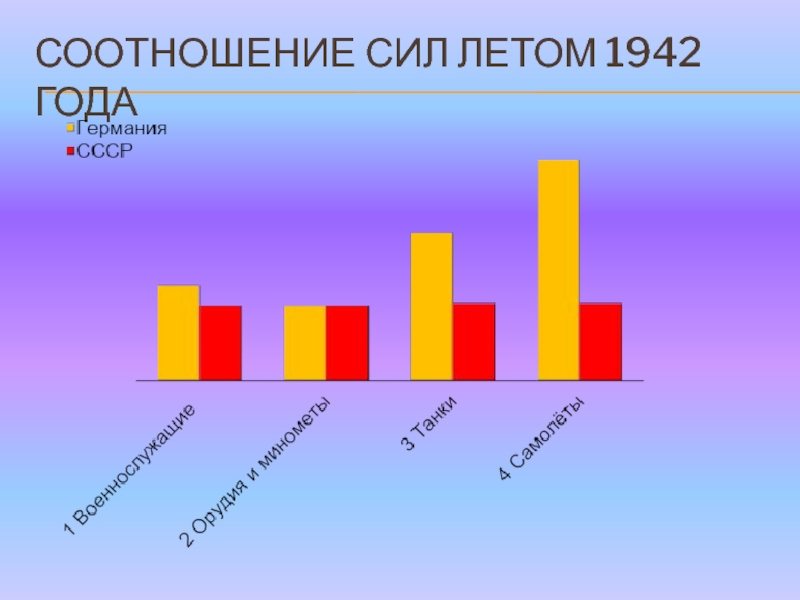 СООТНОШЕНИЕ СИЛ ЛЕТОМ 1942 ГОДА

Германия
СССР

1 Военнослужащие
2 Орудия и минометы
3 Танки
4 Самолёты